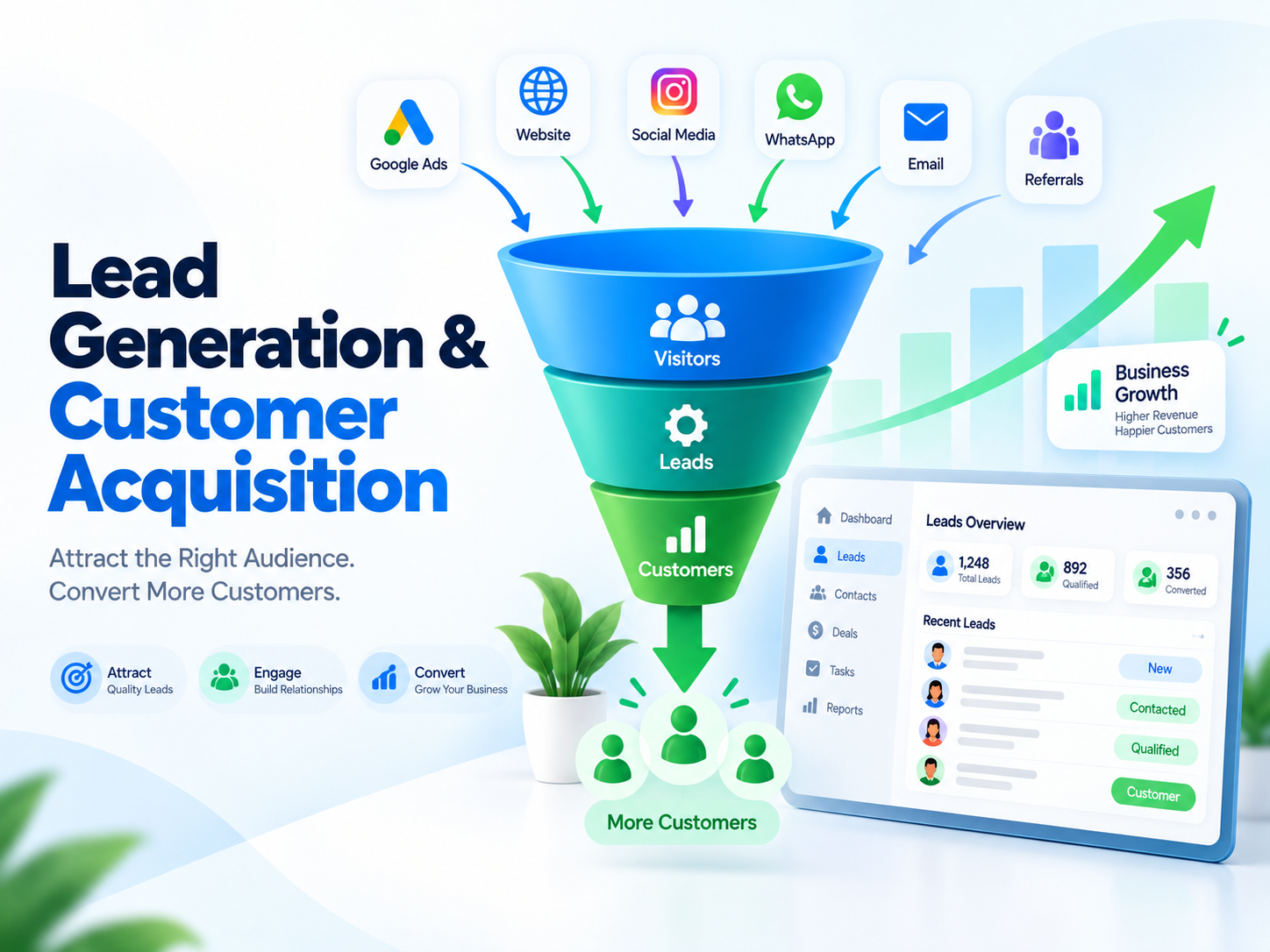 Google Ads
Website
Social Media
WhatsApp
Email
Referrals

Lead Generation & Customer Acquisition

Attract the Right Audience.
Convert More Customers.

Attract
Quality Leads

Engage
Build Relationships

Convert
Grow Your Business

Visitors
Leads
Customers
More Customers

Business Growth
Higher Revenue
Happier Customers

Dashboard
Leads
Contacts
Deals
Tasks
Reports

Leads Overview

1,248
Total Leads

892
Qualified

356
Converted

Recent Leads

New
Contacted
Qualified
Customer